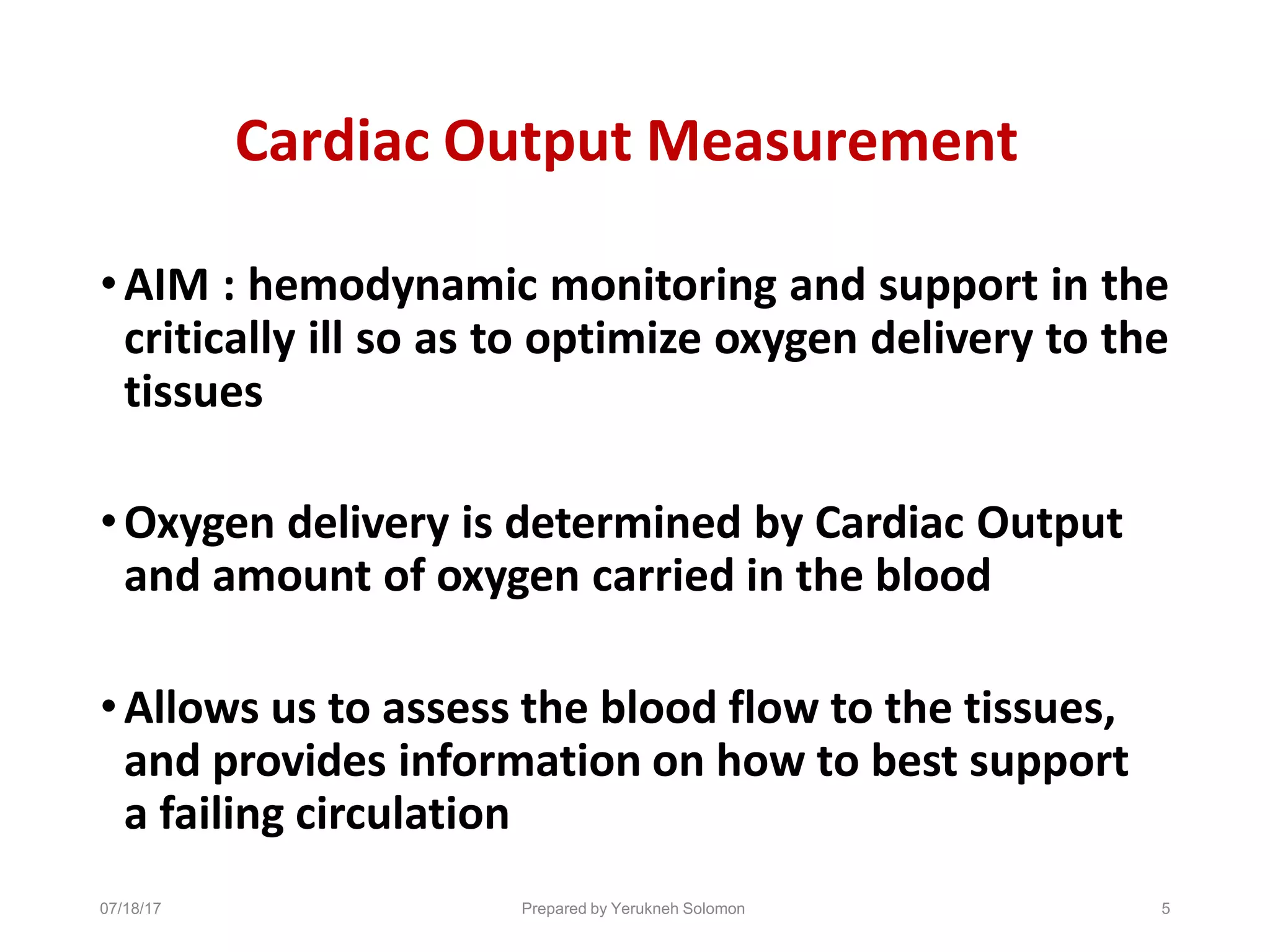 Cardiac Output Measurement

• AIM : hemodynamic monitoring and support in the critically ill so as to optimize oxygen delivery to the tissues

• Oxygen delivery is determined by Cardiac Output and amount of oxygen carried in the blood

• Allows us to assess the blood flow to the tissues, and provides information on how to best support a failing circulation

07/18/17

Prepared by Yerukneh Solomon

5